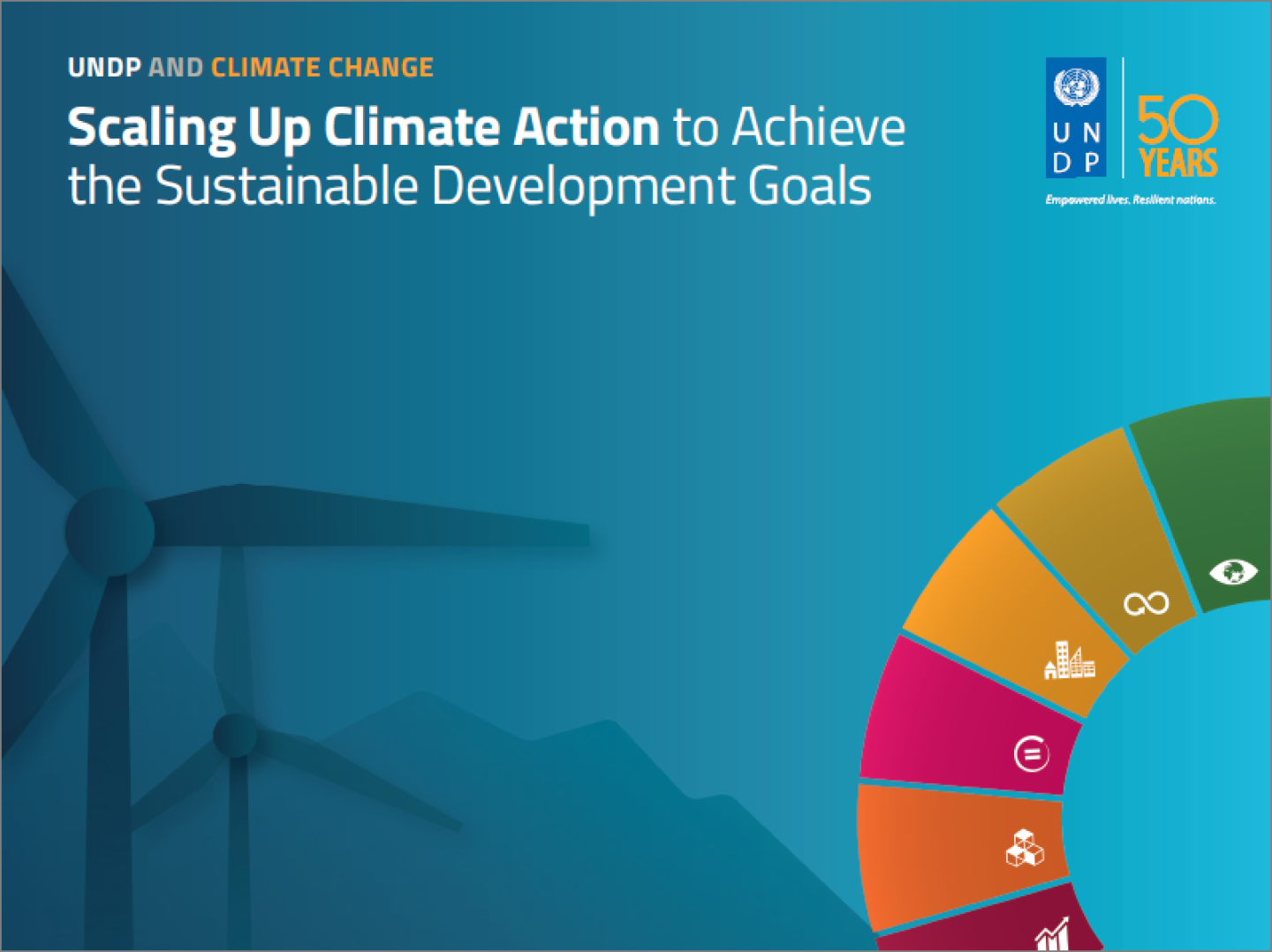 UNDP AND CLIMATE CHANGE

Scaling Up Climate Action to Achieve the Sustainable Development Goals

U N
D P

50 YEARS

Empowered lives. Resilient nations.